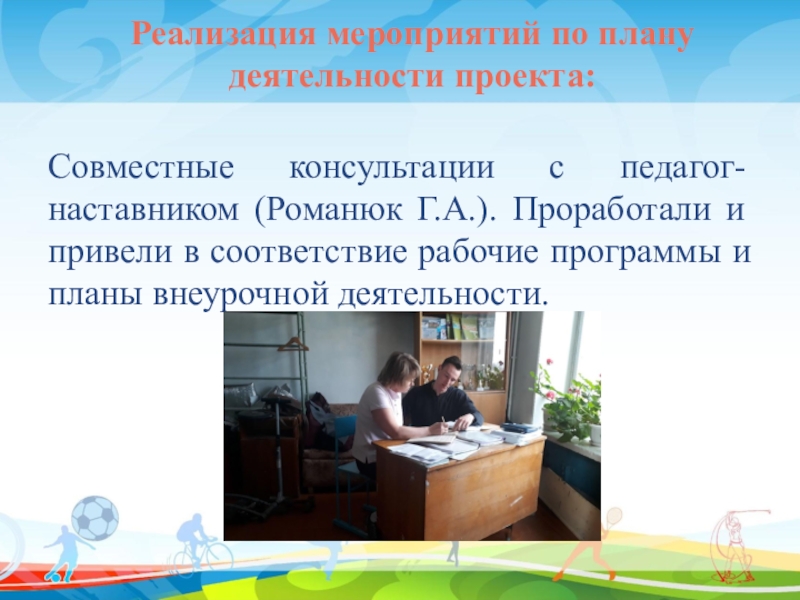 Реализация мероприятий по плану деятельности проекта:

Совместные консультации с педагог-наставником (Романюк Г.А.). Проработали и привели в соответствие рабочие программы и планы внеурочной деятельности.